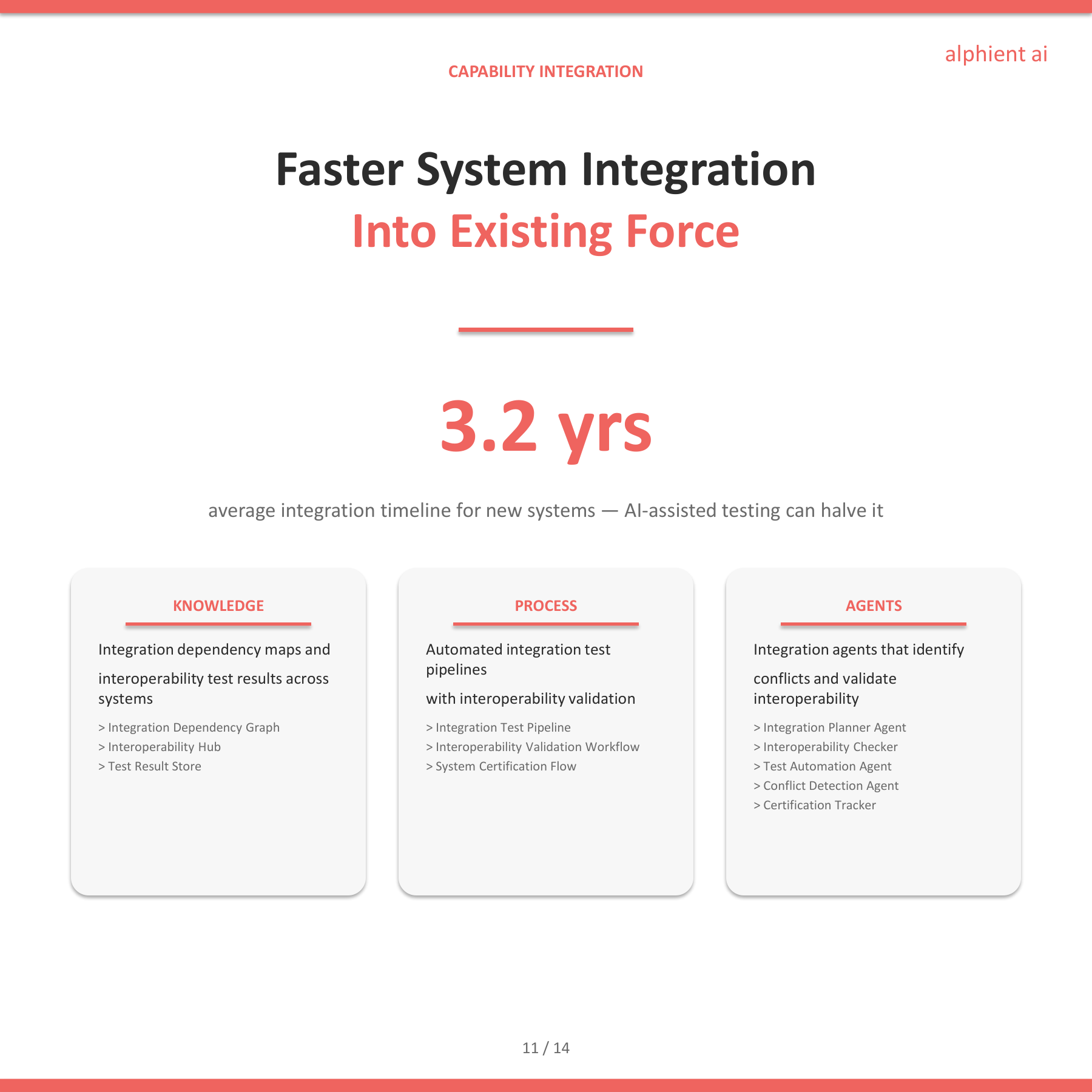 alphient ai

CAPABILITY INTEGRATION

Faster System Integration
Into Existing Force

3.2 yrs

average integration timeline for new systems — AI-assisted testing can halve it

KNOWLEDGE

Integration dependency maps and

interoperability test results across systems

> Integration Dependency Graph
> Interoperability Hub
> Test Result Store

PROCESS

Automated integration test pipelines

with interoperability validation

> Integration Test Pipeline
> Interoperability Validation Workflow
> System Certification Flow

AGENTS

Integration agents that identify

conflicts and validate interoperability

> Integration Planner Agent
> Interoperability Checker
> Test Automation Agent
> Conflict Detection Agent
> Certification Tracker

11 / 14